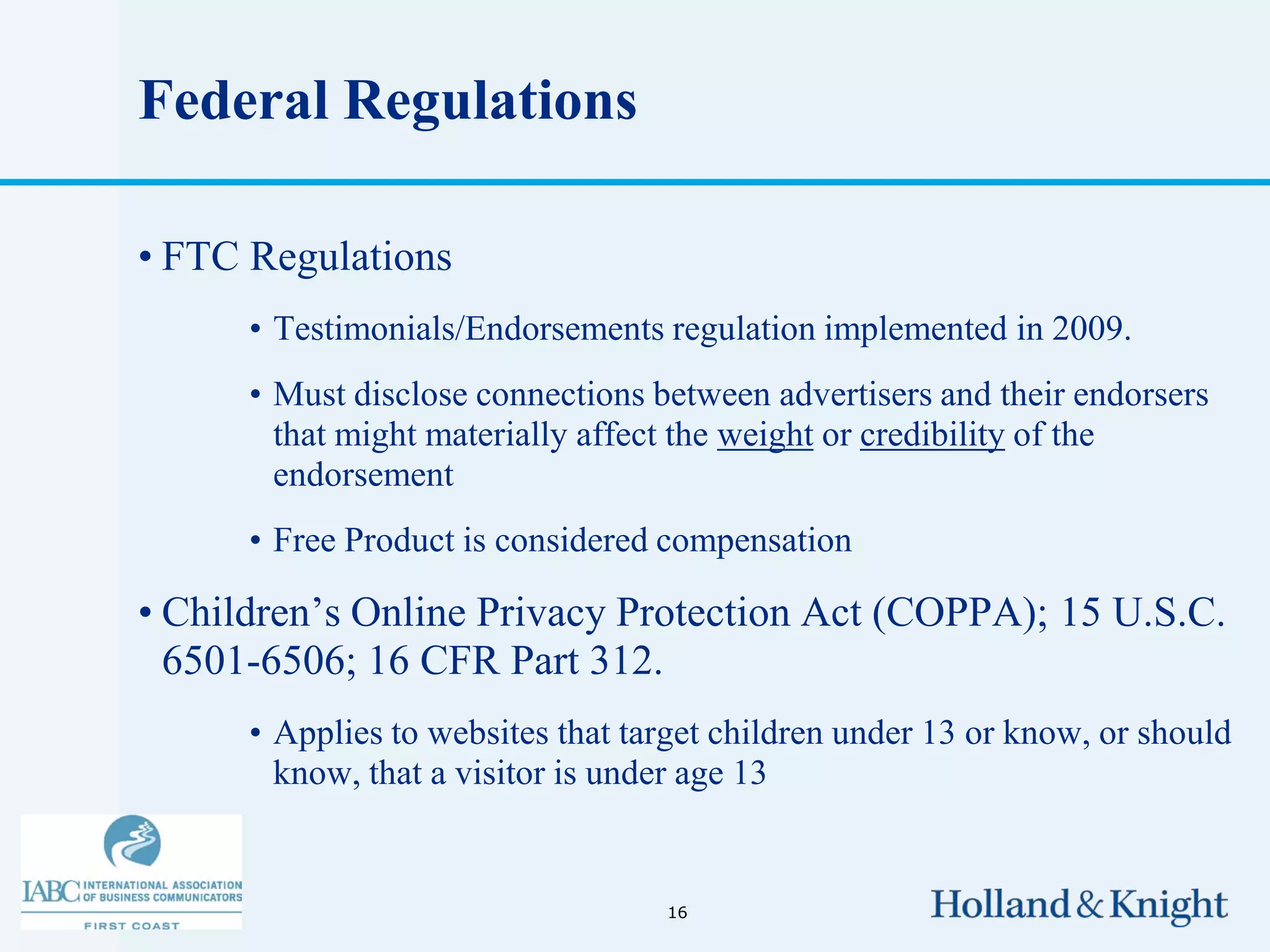 Federal Regulations

• FTC Regulations

• Testimonials/Endorsements regulation implemented in 2009.

• Must disclose connections between advertisers and their endorsers that might materially affect the weight or credibility of the endorsement

• Free Product is considered compensation

• Children's Online Privacy Protection Act (COPPA); 15 U.S.C. 6501-6506; 16 CFR Part 312.

• Applies to websites that target children under 13 or know, or should know, that a visitor is under age 13

IABC INTERNATIONAL ASSOCIATION OF BUSINESS COMMUNICATORS
FIRST COAST

16

Holland & Knight